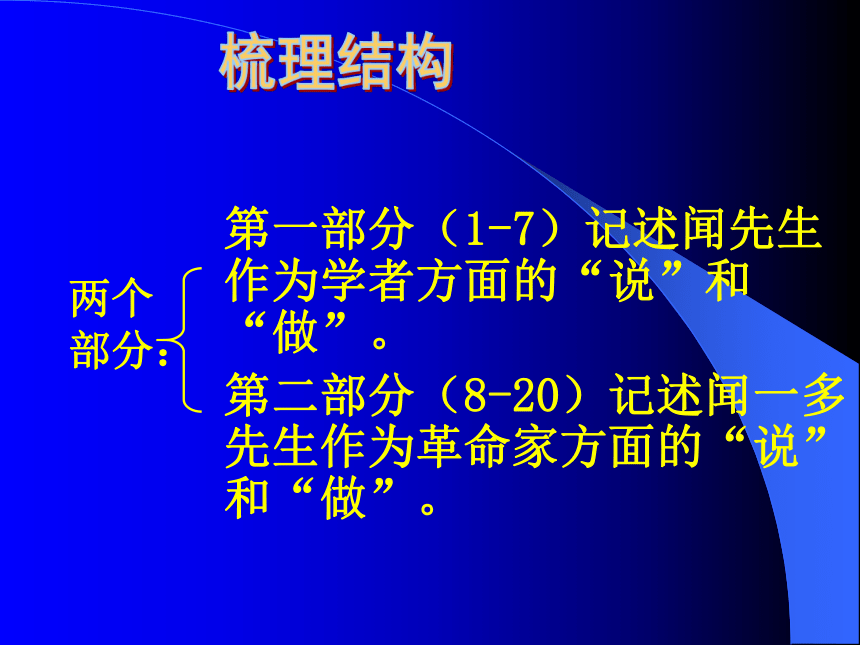 梳理结构

两个部分：

第一部分（1-7）记述闻先生作为学者方面的“说”和“做”。

第二部分（8-20）记述闻一多先生作为革命家方面的“说”和“做”。